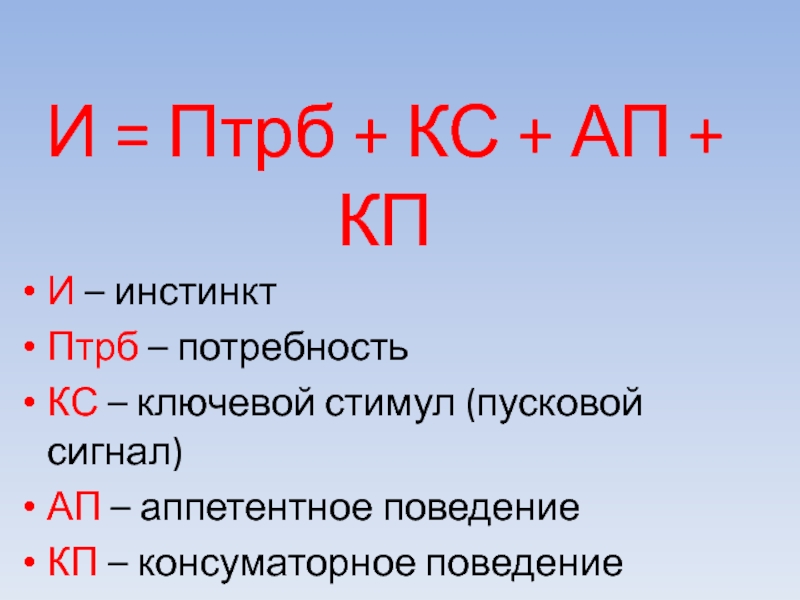 И = Птрб + КС + АП + КП

• И – инстинкт
• Птрб – потребность
• КС – ключевой стимул (пусковой сигнал)
• АП – аппетентное поведение
• КП – консуматорное поведение